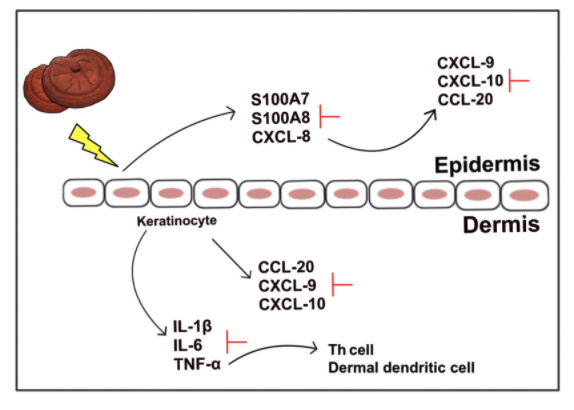 S100A7
S100A8
CXCL-8

CXCL-9
CXCL-10
CCL-20

Epidermis

Keratinocyte

Dermis

CCL-20
CXCL-9
CXCL-10

IL-1β
IL-6
TNF-α

Th cell
Dermal dendritic cell